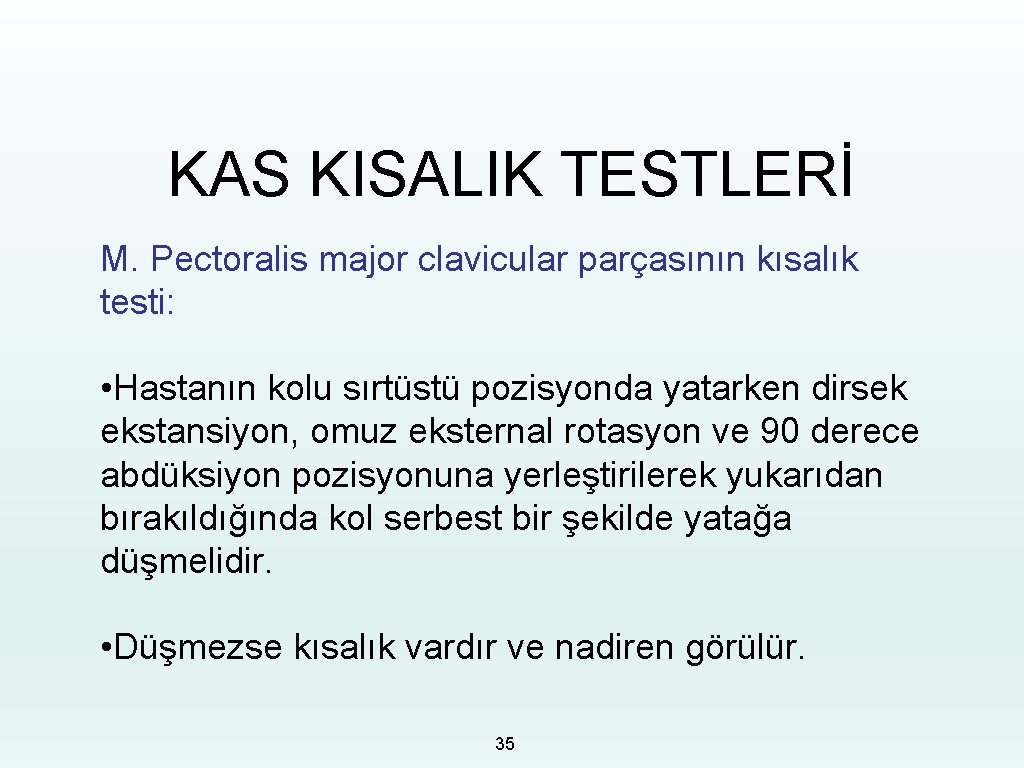 KAS KISALIK TESTLERİ

M. Pectoralis major clavicular parçasının kısalık testi:

• Hastanın kolu sırtüstü pozisyonda yatarken dirsek ekstansiyon, omuz eksternal rotasyon ve 90 derece abdüksiyon pozisyonuna yerleştirilerek yukarıdan bırakıldığında kol serbest bir şekilde yatağa düşmelidir.

• Düşmezse kısalık vardır ve nadiren görülür.

35